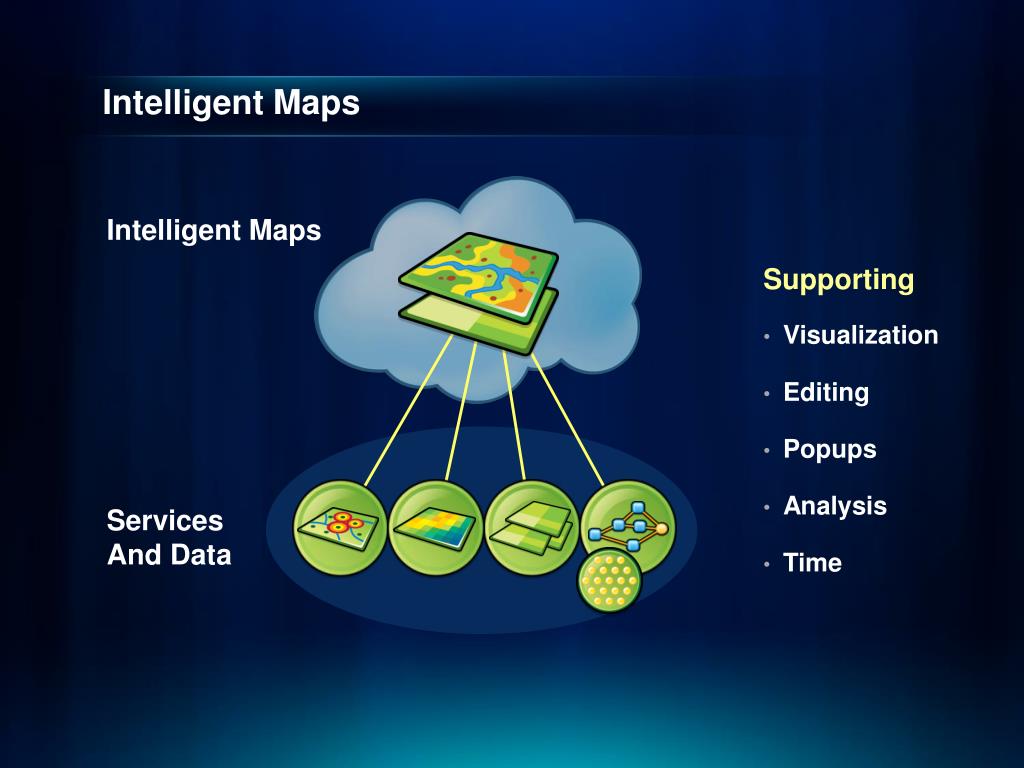 Intelligent Maps

Intelligent Maps

Services
And Data

Supporting

• Visualization
• Editing
• Popups
• Analysis
• Time